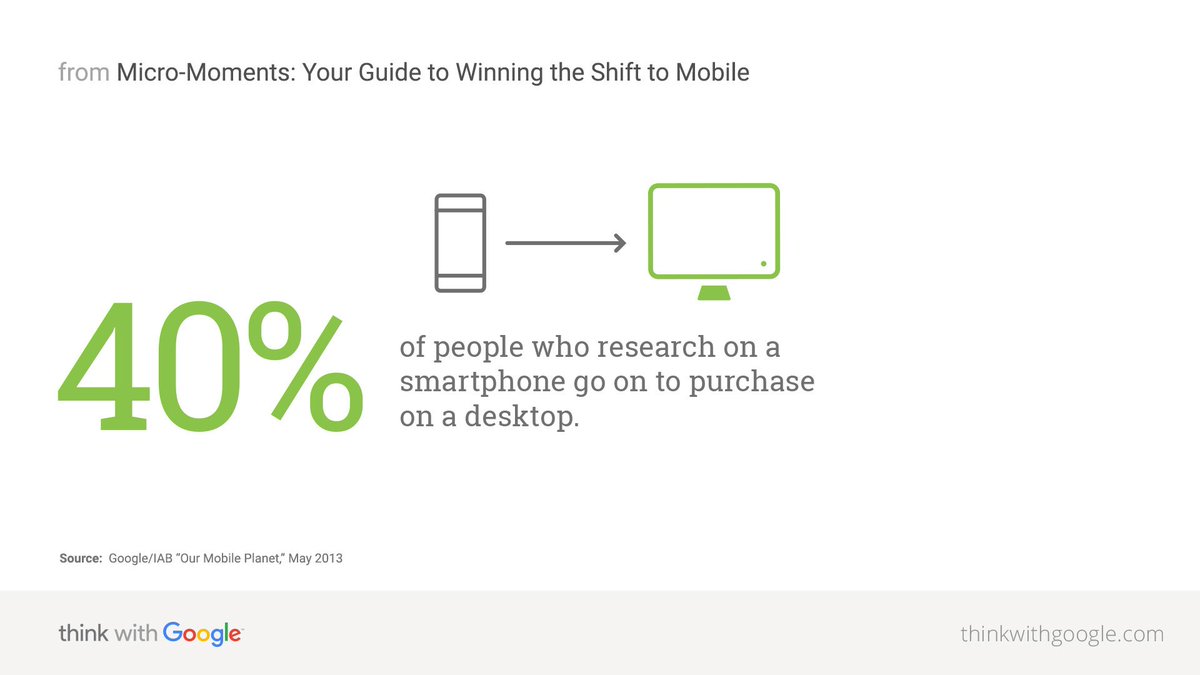 from Micro-Moments: Your Guide to Winning the Shift to Mobile

40%

of people who research on a smartphone go on to purchase on a desktop.

Source: Google/IAB "Our Mobile Planet," May 2013

think with Google

thinkwithgoogle.com